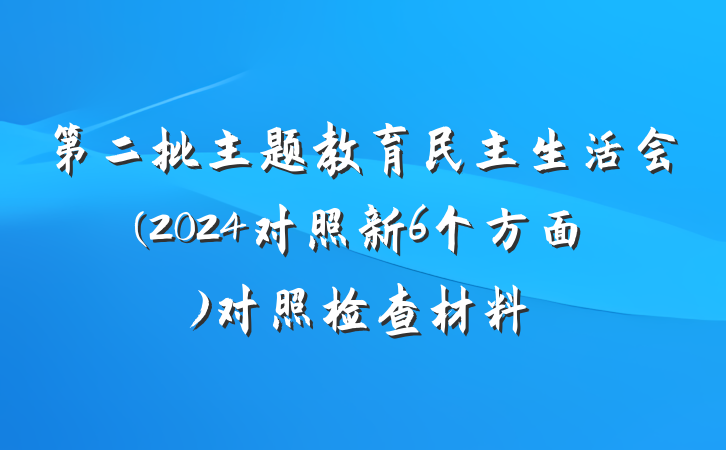 第二批主题教育民主生活会(2024对照新6个方面)对照检查材料